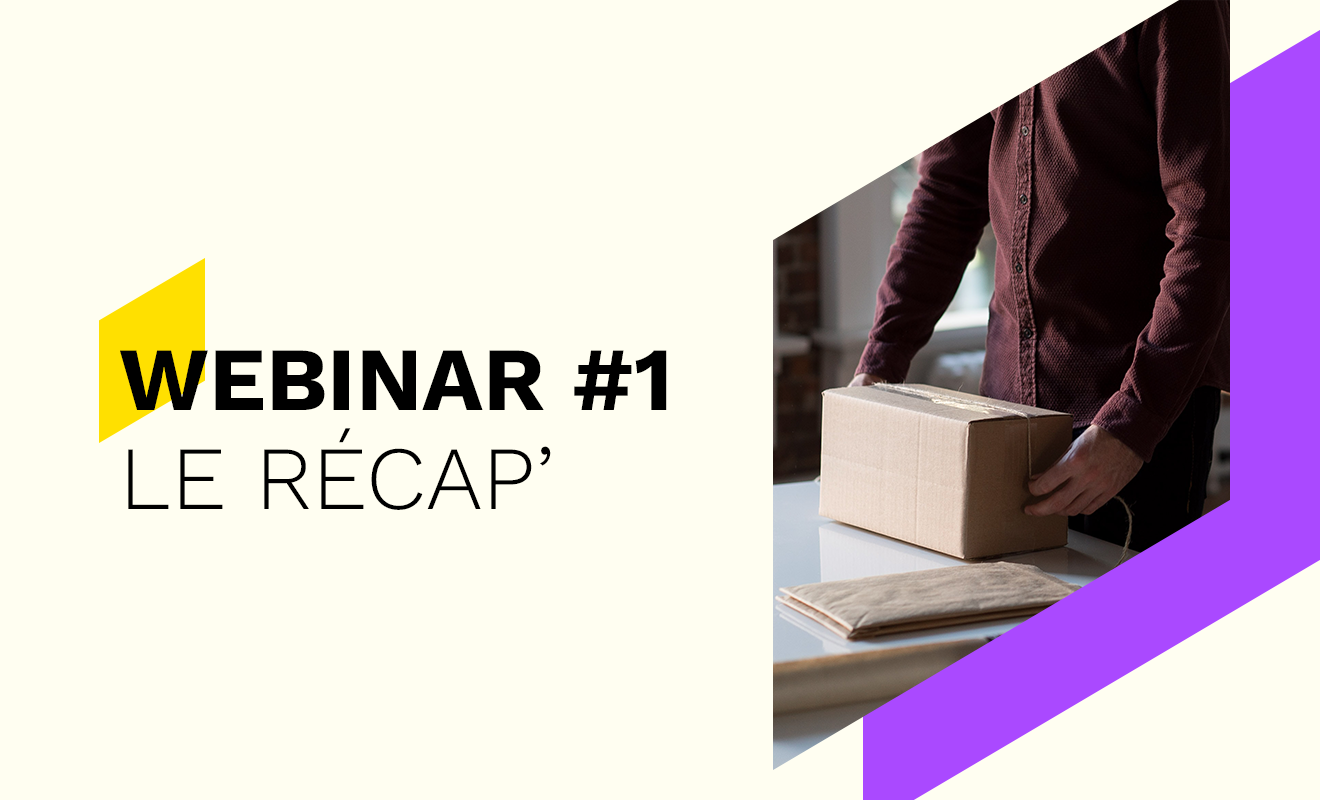 WEBINAR #1
LE RÉCAP’